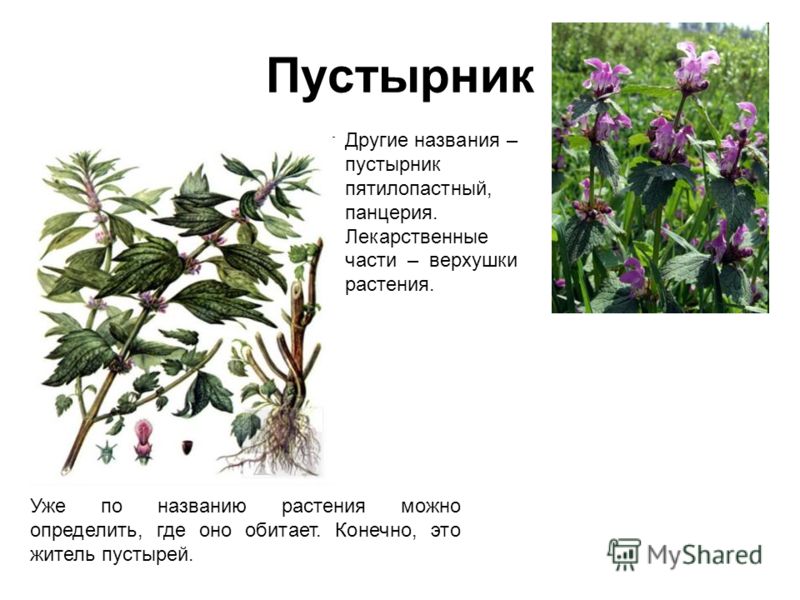 Пустырник

Другие названия – пустырник пятилопастный, панцерия. Лекарственные части – верхушки растения.

Уже по названию растения можно определить, где оно обитает. Конечно, это житель пустырей.

MyShared